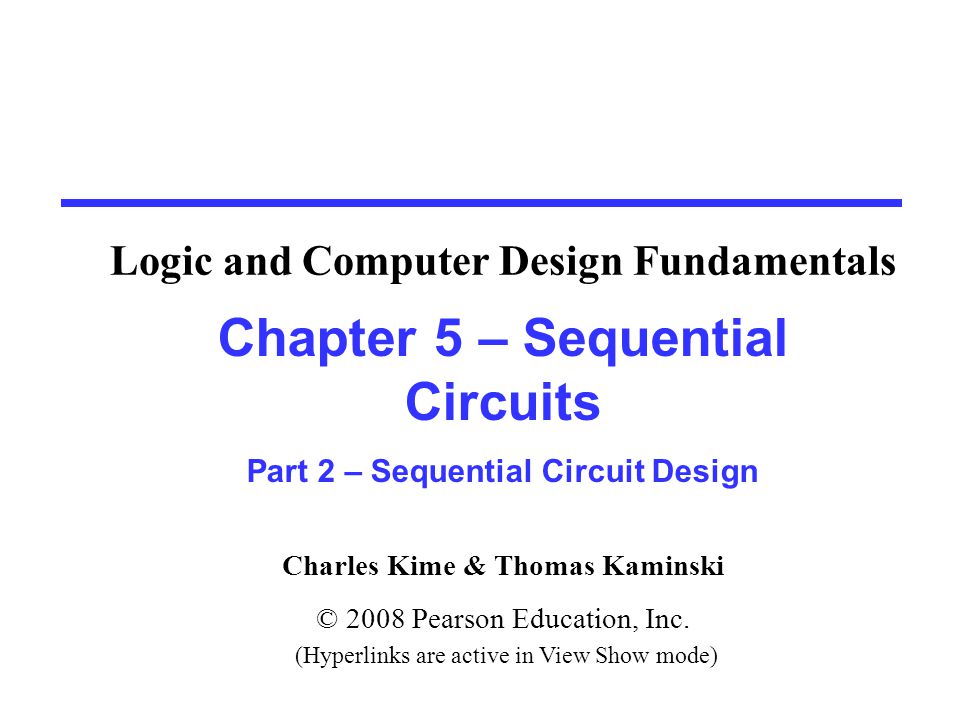 Logic and Computer Design Fundamentals

Chapter 5 – Sequential Circuits

Part 2 – Sequential Circuit Design

Charles Kime & Thomas Kaminski

© 2008 Pearson Education, Inc.

(Hyperlinks are active in View Show mode)